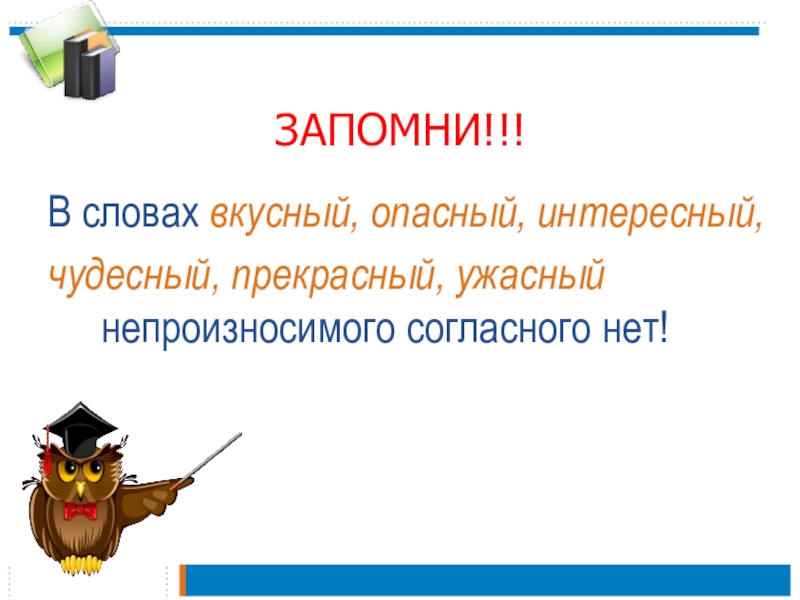 ЗАПОМНИ!!!

В словах вкусный, опасный, интересный, чудесный, прекрасный, ужасный непроизносимого согласного нет!